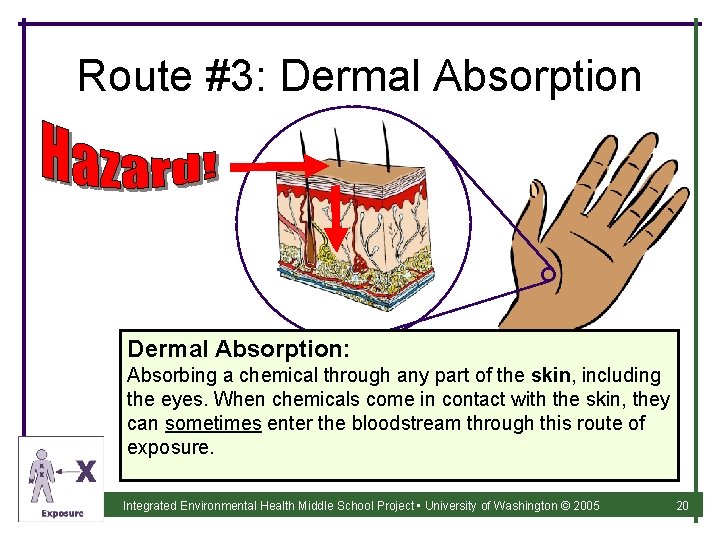 Route #3: Dermal Absorption

Hazard!

Dermal Absorption:
Absorbing a chemical through any part of the skin, including the eyes. When chemicals come in contact with the skin, they can sometimes enter the bloodstream through this route of exposure.

X

Exposure

Integrated Environmental Health Middle School Project • University of Washington © 2005

20